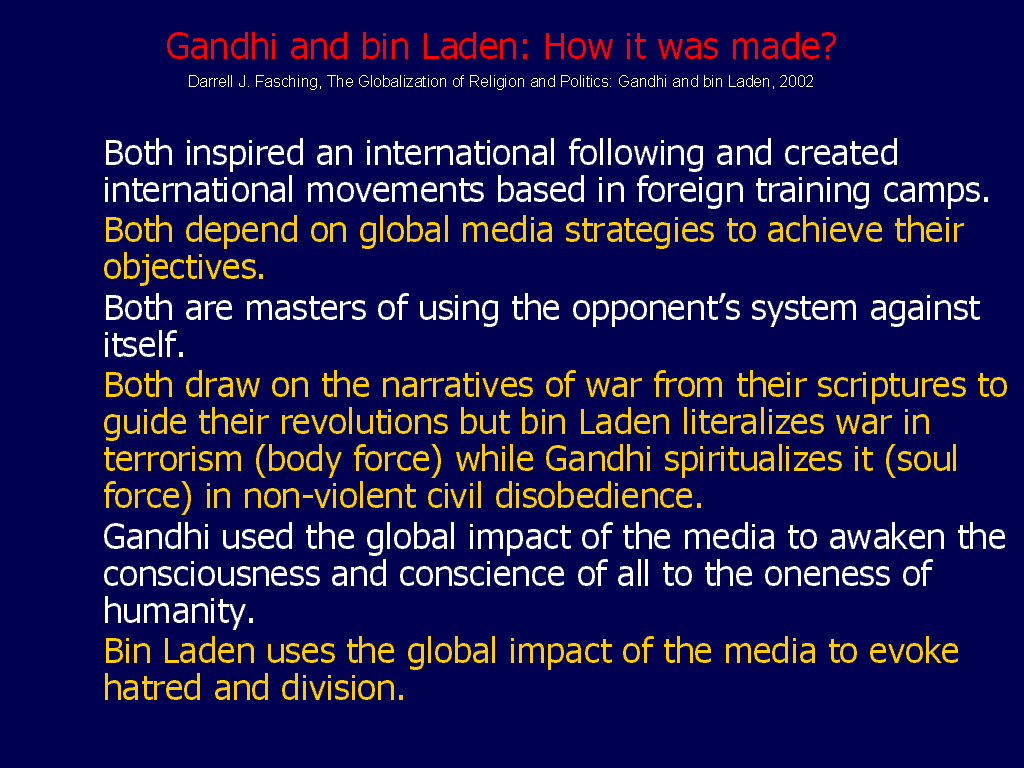 Gandhi and bin Laden: How it was made?

Darrell J. Fasching, The Globalization of Religion and Politics: Gandhi and bin Laden, 2002

Both inspired an international following and created international movements based in foreign training camps.

Both depend on global media strategies to achieve their objectives.

Both are masters of using the opponent's system against itself.

Both draw on the narratives of war from their scriptures to guide their revolutions but bin Laden literalizes war in terrorism (body force) while Gandhi spiritualizes it (soul force) in non-violent civil disobedience.

Gandhi used the global impact of the media to awaken the consciousness and conscience of all to the oneness of humanity.

Bin Laden uses the global impact of the media to evoke hatred and division.